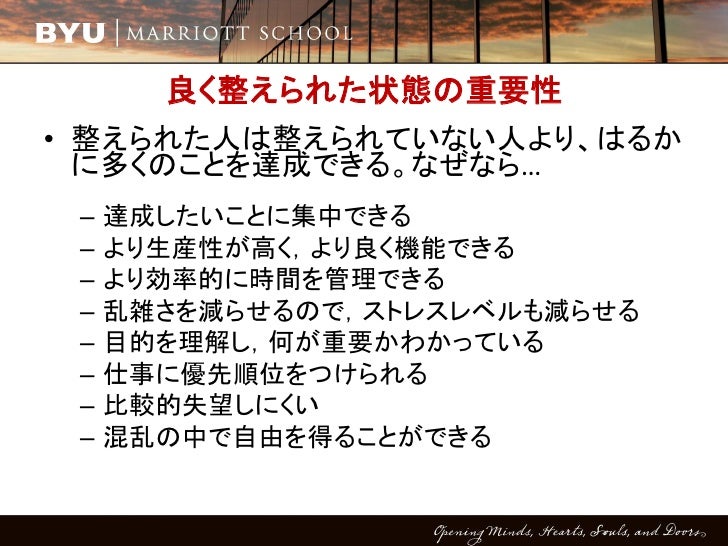 BYU | MARRIOTT SCHOOL

良く整えられた状態の重要性

• 整えられた人は整えられていない人より、はるかに多くのことを達成できる。なぜなら…

– 達成したいことに集中できる
– より生産性が高く, より良く機能できる
– より効率的に時間を管理できる
– 乱雑さを減らせるので, ストレスレベルも減らせる
– 目的を理解し, 何が重要かわかっている
– 仕事に優先順位をつけられる
– 比較的失望しにくい
– 混乱の中で自由を得ることができる

Opening Minds, Hearts, Souls, and Doors